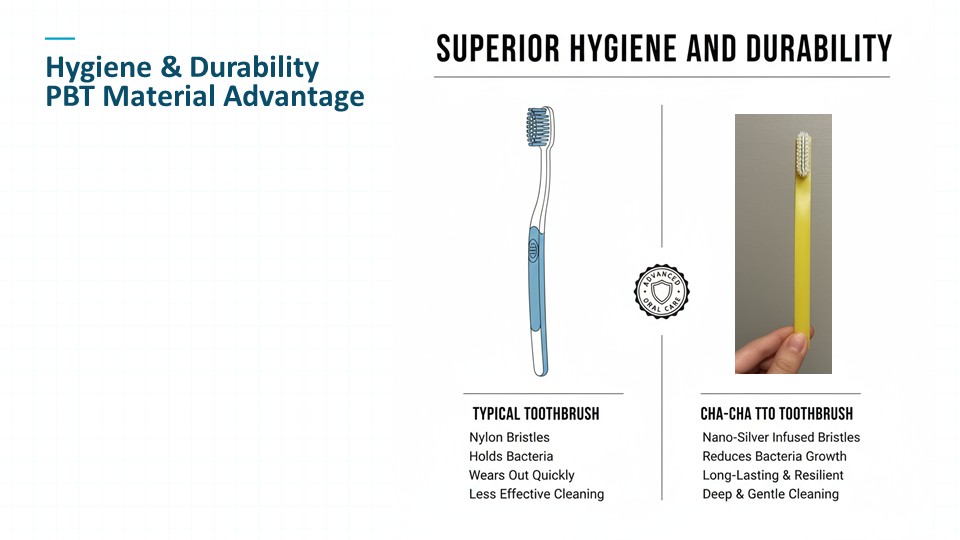 Hygiene & Durability
PBT Material Advantage

SUPERIOR HYGIENE AND DURABILITY

ADVANCED ORAL CARE

TYPICAL TOOTHBRUSH
Nylon Bristles
Holds Bacteria
Wears Out Quickly
Less Effective Cleaning

CHA-CHA TTO TOOTHBRUSH
Nano-Silver Infused Bristles
Reduces Bacteria Growth
Long-Lasting & Resilient
Deep & Gentle Cleaning